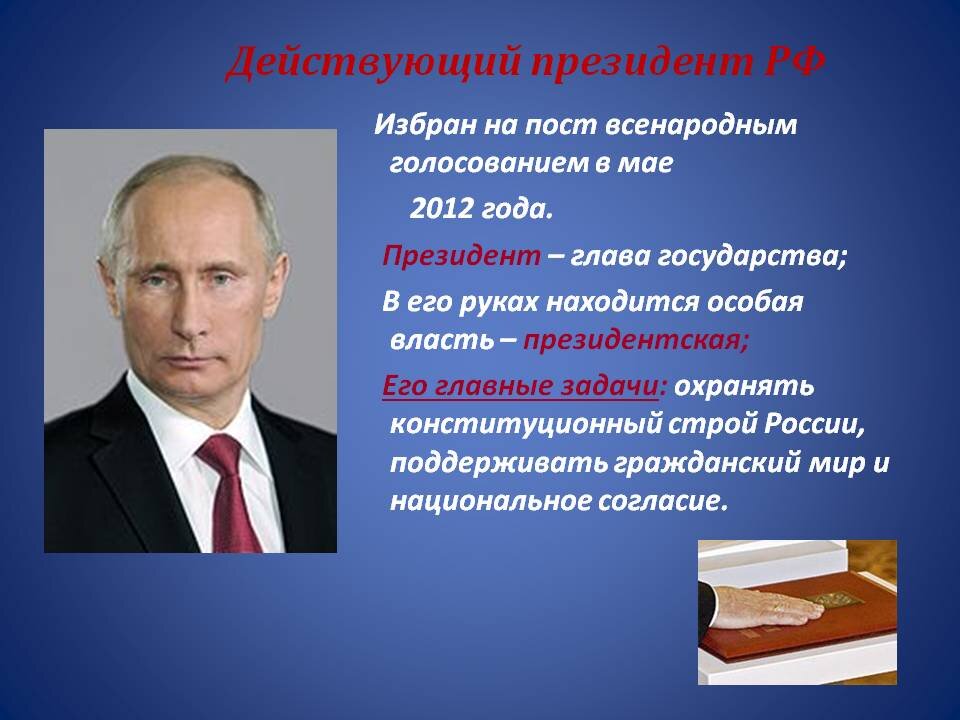 Действующий президент РФ

Избран на пост всенародным голосованием в мае 2012 года.

Президент – глава государства;

В его руках находится особая власть – президентская;

Его главные задачи: охранять конституционный строй России, поддерживать гражданский мир и национальное согласие.